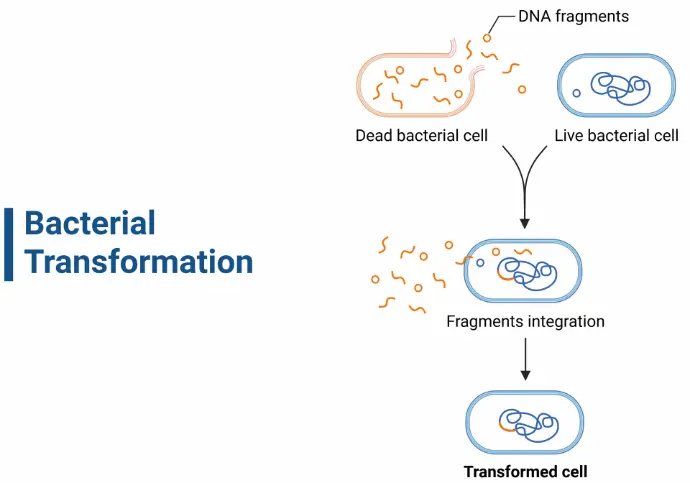 Bacterial Transformation

DNA fragments

Dead bacterial cell

Live bacterial cell

Fragments integration

Transformed cell